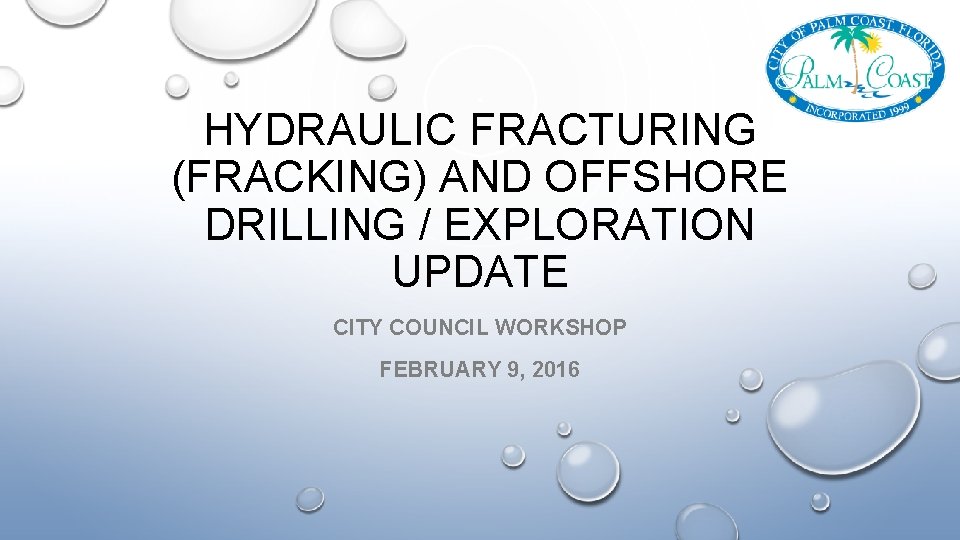 CITY OF PALM COAST, FLORIDA
PALM COAST
INCORPORATED 1999

HYDRAULIC FRACTURING (FRACKING) AND OFFSHORE DRILLING / EXPLORATION UPDATE

CITY COUNCIL WORKSHOP

FEBRUARY 9, 2016